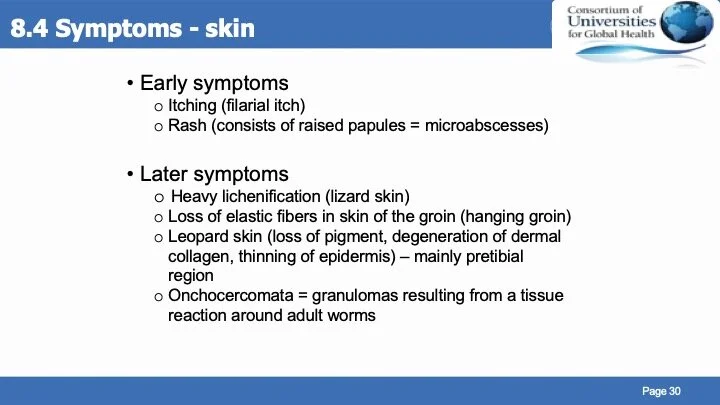 8.4 Symptoms - skin

Consortium of Universities for Global Health

• Early symptoms
o Itching (filarial itch)
o Rash (consists of raised papules = microabscesses)

• Later symptoms
o Heavy lichenification (lizard skin)
o Loss of elastic fibers in skin of the groin (hanging groin)
o Leopard skin (loss of pigment, degeneration of dermal collagen, thinning of epidermis) – mainly pretibial region
o Onchocercomata = granulomas resulting from a tissue reaction around adult worms

Page 30